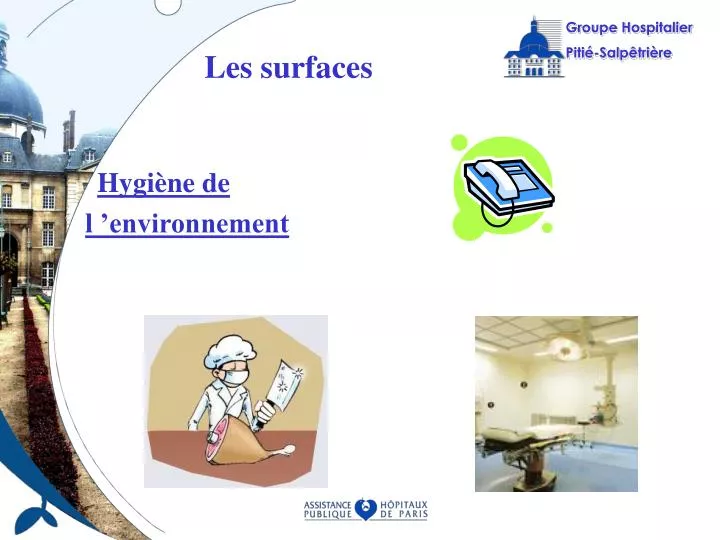 Groupe Hospitalier
Pitié-Salpêtrière

Les surfaces

Hygiène de
l ’environnement

ASSISTANCE PUBLIQUE HÔPITAUX DE PARIS